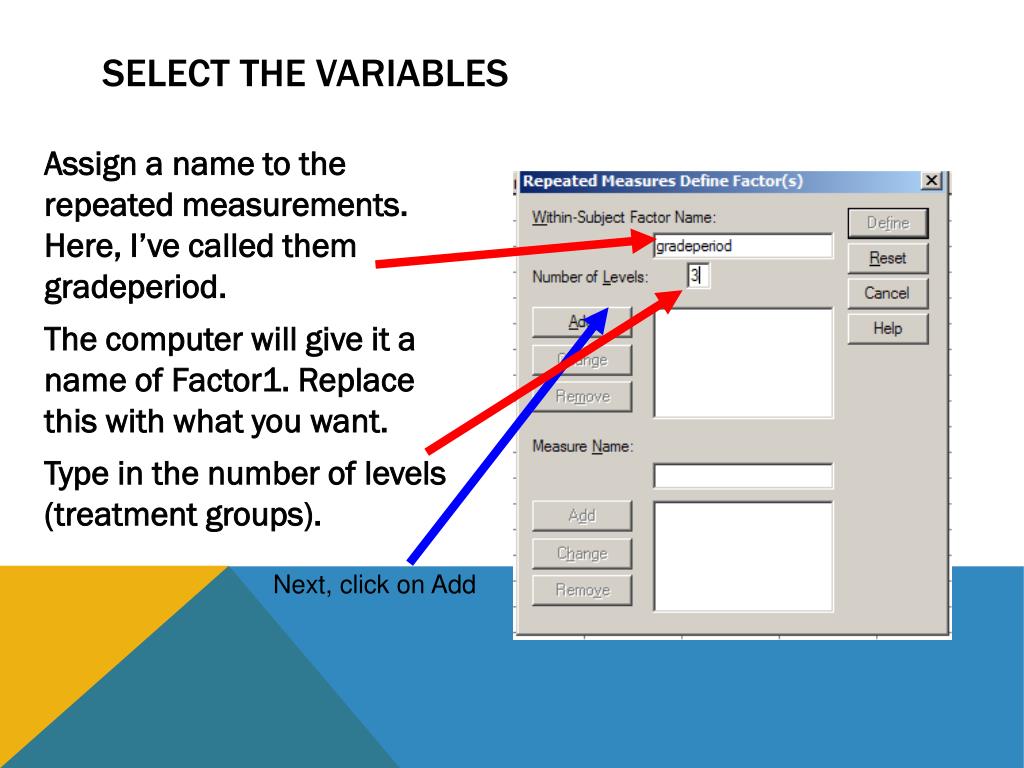 SELECT THE VARIABLES

Assign a name to the repeated measurements. Here, I've called them gradeperiod.

The computer will give it a name of Factor1. Replace this with what you want.

Type in the number of levels (treatment groups).

Next, click on Add

Repeated Measures Define Factor(s)

Within-Subject Factor Name:

gradeperiod

Number of Levels:

3

Add

Change

Remove

Measure Name:

Add

Change

Remove

Define

Reset

Cancel

Help